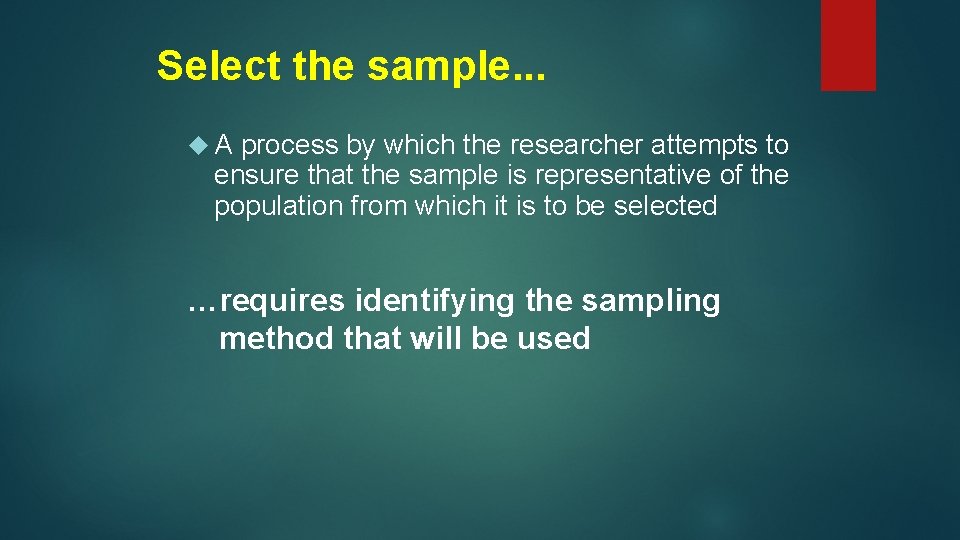 Select the sample...

A process by which the researcher attempts to ensure that the sample is representative of the population from which it is to be selected

…requires identifying the sampling method that will be used